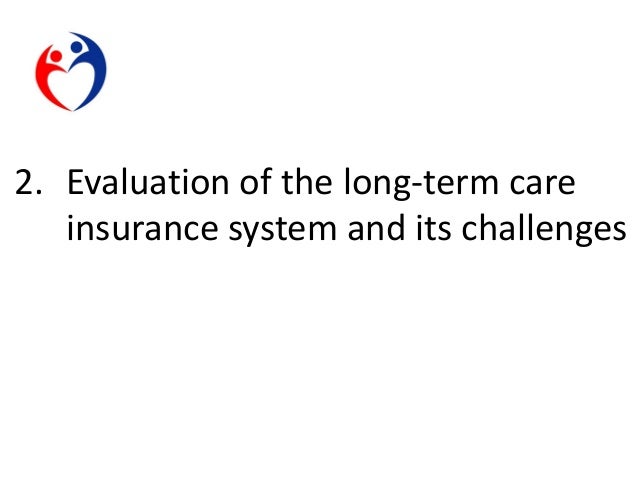 2. Evaluation of the long-term care insurance system and its challenges